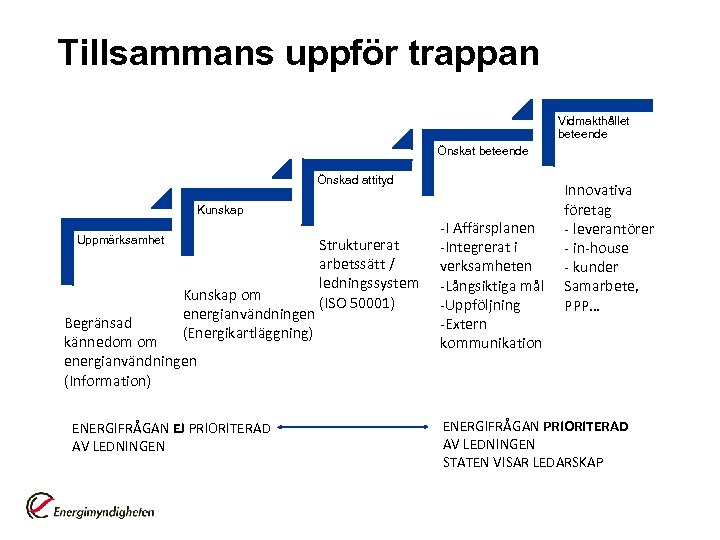 Tillsammans uppför trappan

Uppmärksamhet

Begränsad kännedom om energianvändningen (Information)

Kunskap

Kunskap om energianvändningen (Energikartläggning)

Önskad attityd

Strukturerat arbetssätt / ledningssystem (ISO 50001)

Önskat beteende

-I Affärsplanen
-Integrerat i verksamheten
-Långsiktiga mål
-Uppföljning
-Extern kommunikation

Vidmakthållet beteende

Innovativa företag
- leverantörer
- in-house
- kunder
Samarbete, PPP...

ENERGIFRÅGAN EJ PRIORITERAD AV LEDNINGEN

ENERGIFRÅGAN PRIORITERAD AV LEDNINGEN
STATEN VISAR LEDARSKAP

Energimyndigheten